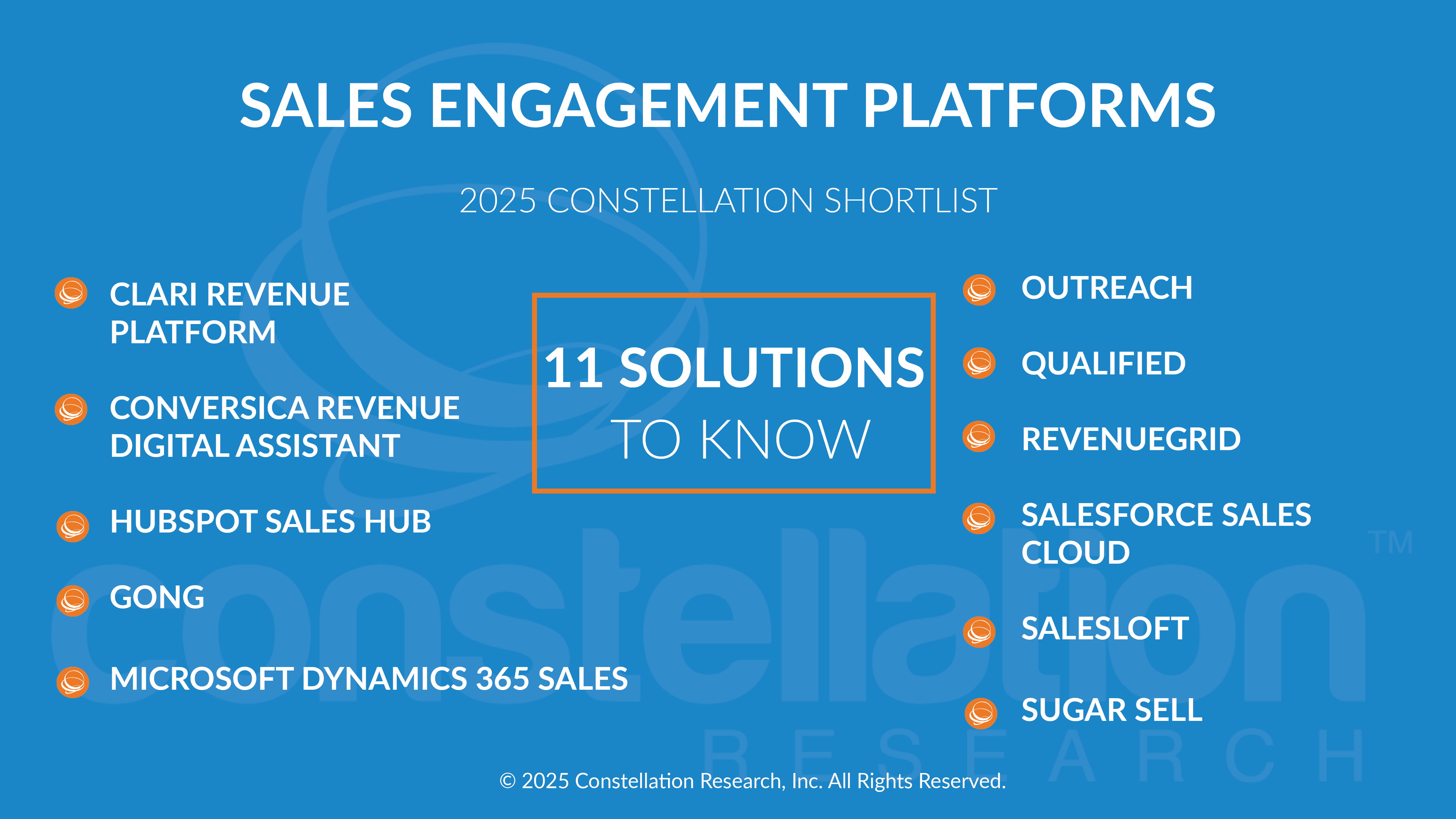 SALES ENGAGEMENT PLATFORMS

2025 CONSTELLATION SHORTLIST

CLARI REVENUE PLATFORM

CONVERSICA REVENUE DIGITAL ASSISTANT

HUBSPOT SALES HUB

GONG

MICROSOFT DYNAMICS 365 SALES

11 SOLUTIONS TO KNOW

OUTREACH

QUALIFIED

REVENUEGRID

SALESFORCE SALES CLOUD

SALESLOFT

SUGAR SELL

constellation™
RESEARCH

© 2025 Constellation Research, Inc. All Rights Reserved.